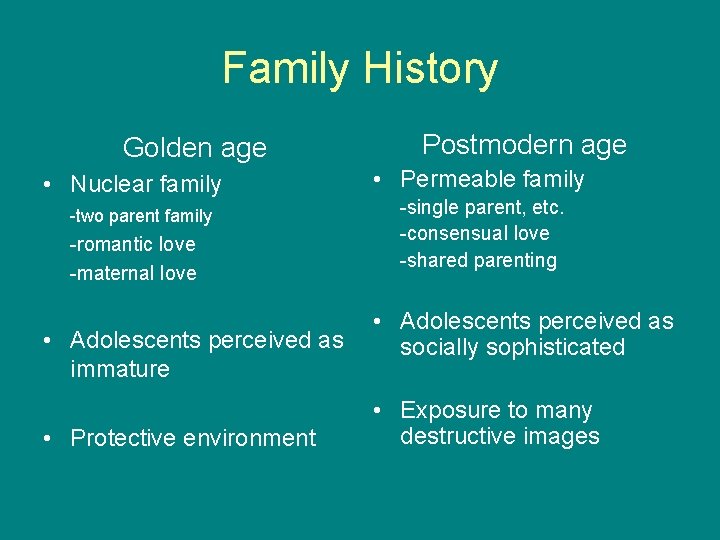 Family History

Golden age

• Nuclear family
-two parent family
-romantic love
-maternal love

• Adolescents perceived as immature

• Protective environment

Postmodern age

• Permeable family
-single parent, etc.
-consensual love
-shared parenting

• Adolescents perceived as socially sophisticated

• Exposure to many destructive images